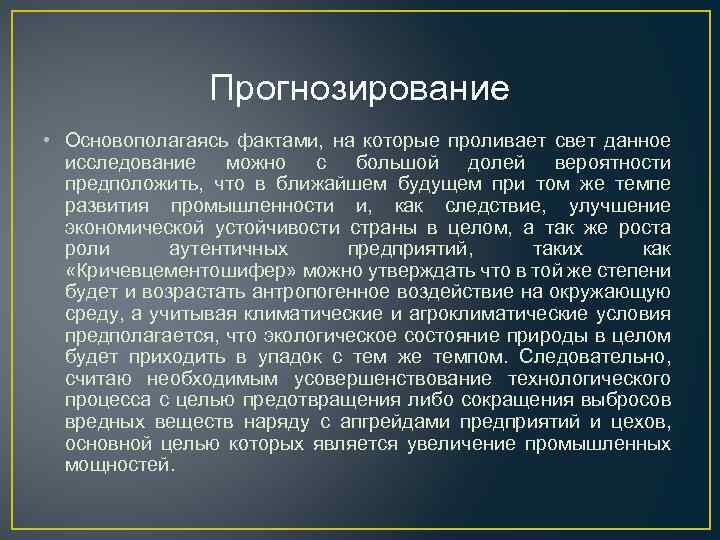 Прогнозирование

• Основополагаясь фактами, на которые проливает свет данное исследование можно с большой долей вероятности предположить, что в ближайшем будущем при том же темпе развития промышленности и, как следствие, улучшение экономической устойчивости страны в целом, а так же роста роли аутентичных предприятий, таких как «Кричевцементошифер» можно утверждать что в той же степени будет и возрастать антропогенное воздействие на окружающую среду, а учитывая климатические и агроклиматические условия предполагается, что экологическое состояние природы в целом будет приходить в упадок с тем же темпом. Следовательно, считаю необходимым усовершенствование технологического процесса с целью предотвращения либо сокращения выбросов вредных веществ наряду с апгрейдами предприятий и цехов, основной целью которых является увеличение промышленных мощностей.